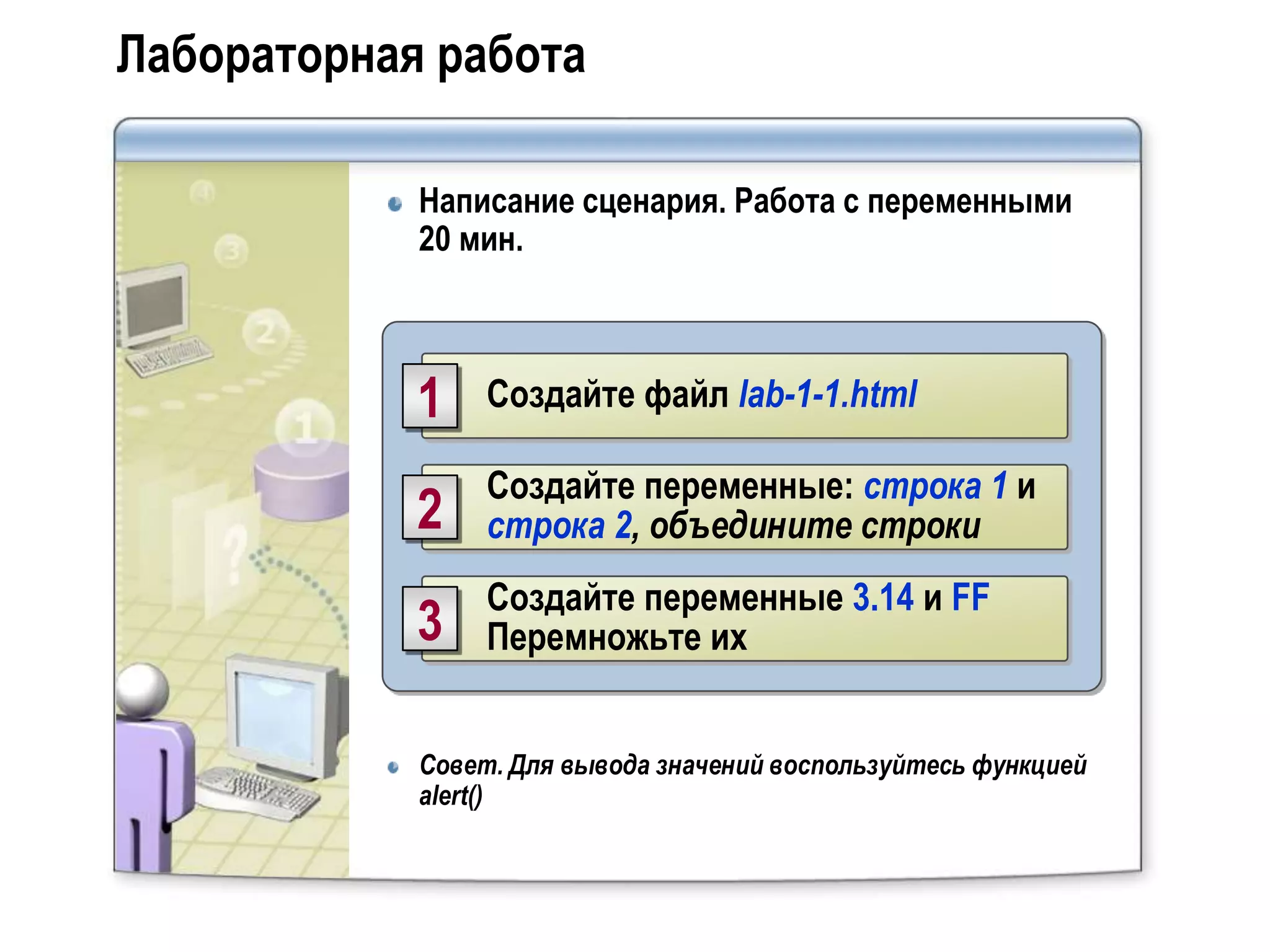 Лабораторная работа

Написание сценария. Работа с переменными 20 мин.

1 Создайте файл lab-1-1.html

2 Создайте переменные: строка 1 и строка 2, объедините строки

3 Создайте переменные 3.14 и FF Перемножьте их

Совет. Для вывода значений воспользуйтесь функцией alert()